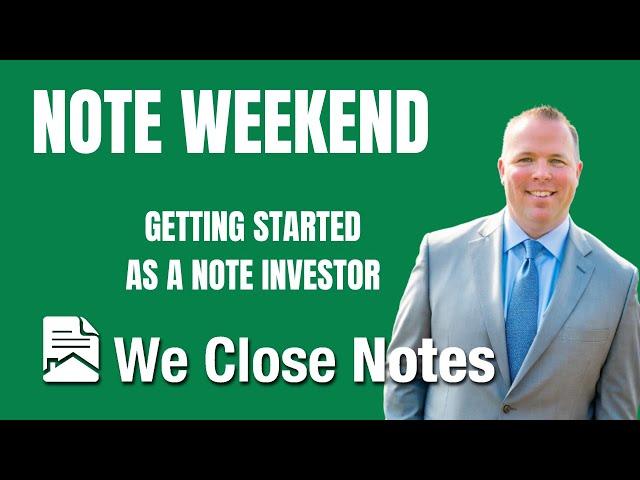 NOTE WEEKEND

GETTING STARTED AS A NOTE INVESTOR

We Close Notes